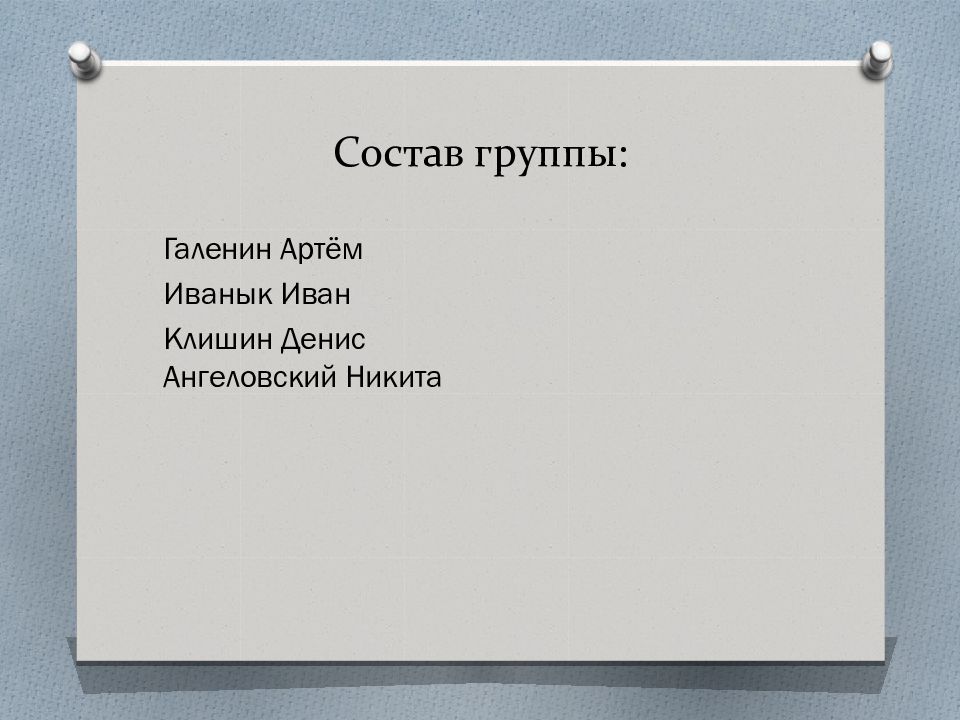 Состав группы:

Галенин Артём
Иванык Иван
Клишин Денис
Ангеловский Никита